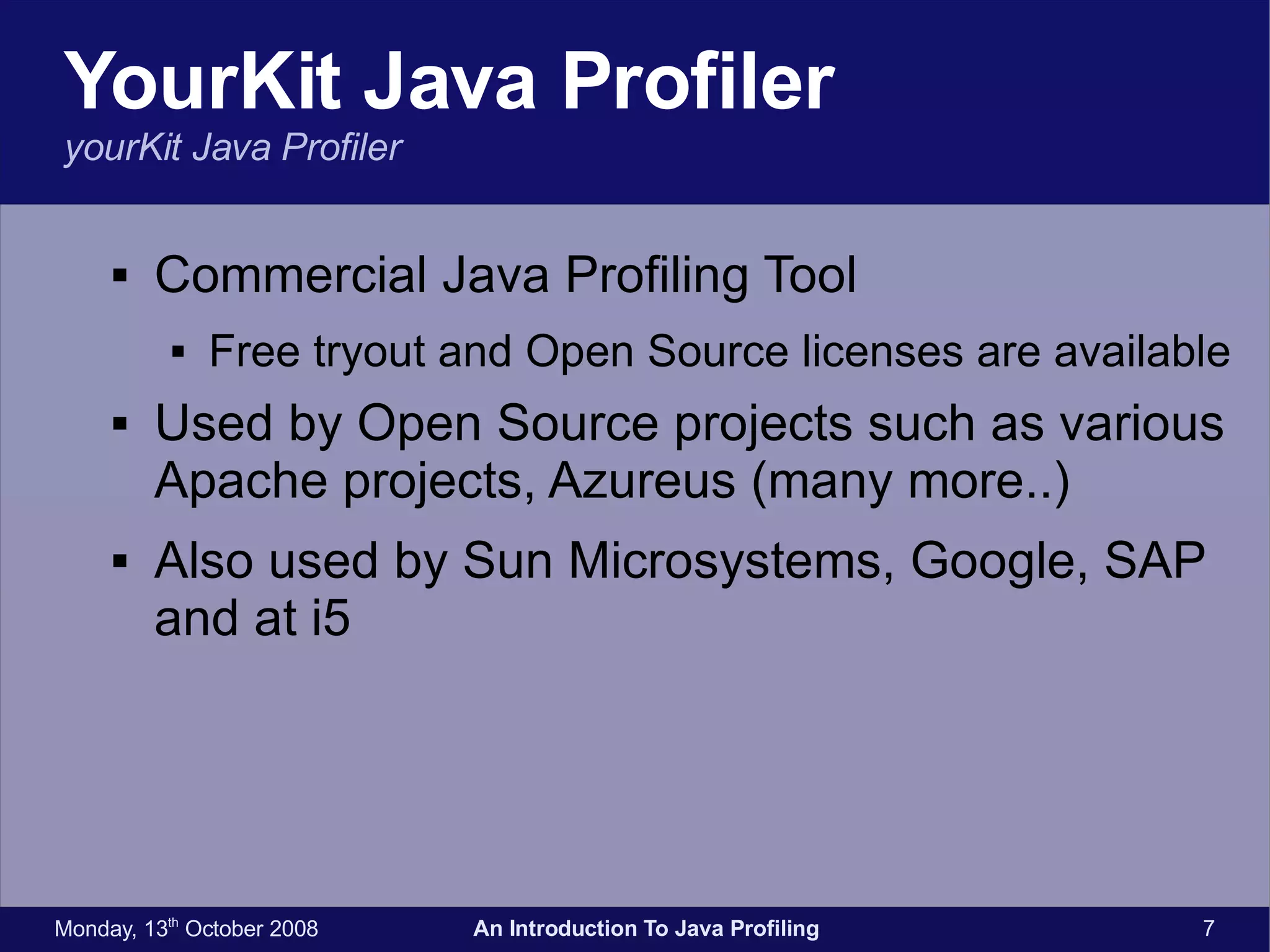 YourKit Java Profiler

yourKit Java Profiler

▪ Commercial Java Profiling Tool

▪ Free tryout and Open Source licenses are available

▪ Used by Open Source projects such as various Apache projects, Azureus (many more..)

▪ Also used by Sun Microsystems, Google, SAP and at i5

Monday, 13$^{th}$ October 2008 An Introduction To Java Profiling 7